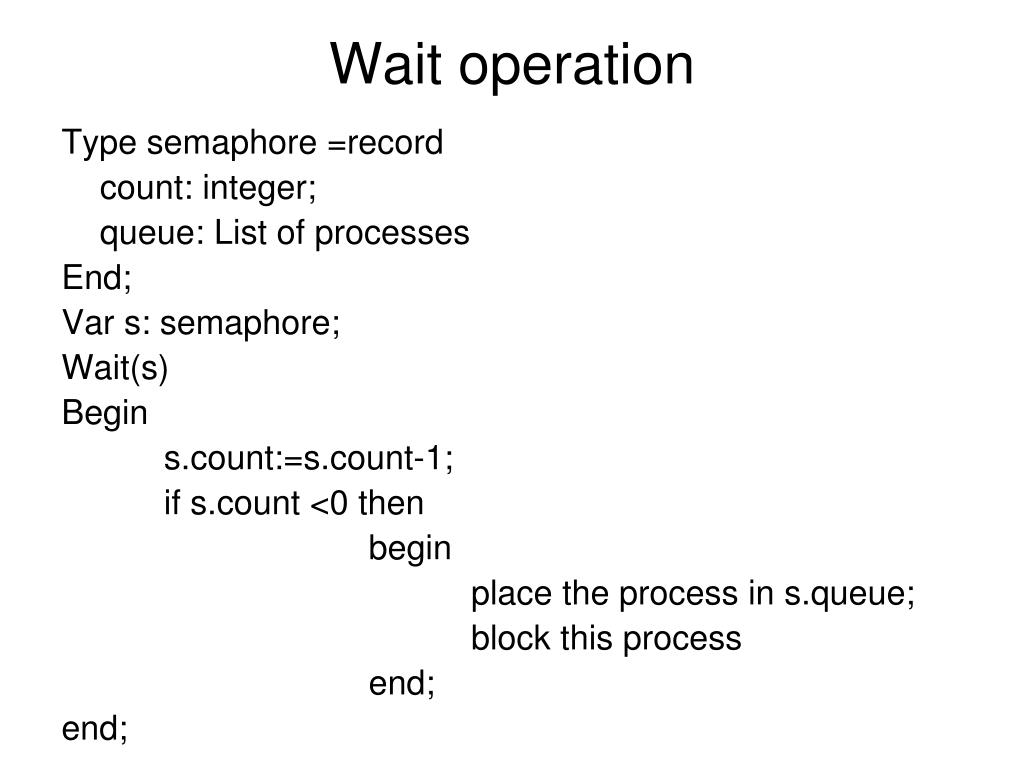 Wait operation

Type semaphore =record
count: integer;
queue: List of processes
End;
Var s: semaphore;
Wait(s)
Begin
s.count:=s.count-1;
if s.count <0 then
begin
place the process in s.queue;
block this process
end;
end;